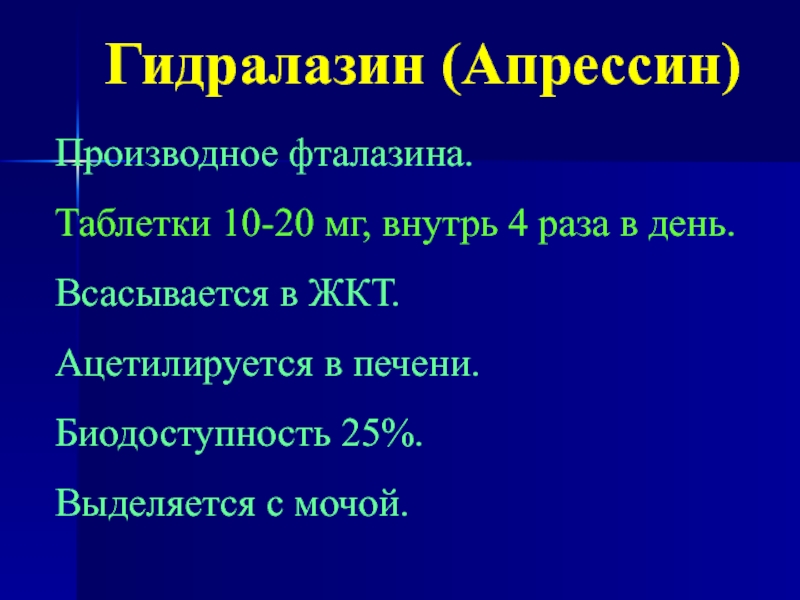 Гидралазин (Апрессин)

Производное фталазина.

Таблетки 10-20 мг, внутрь 4 раза в день.

Всасывается в ЖКТ.

Ацетилируется в печени.

Биодоступность 25%.

Выделяется с мочой.